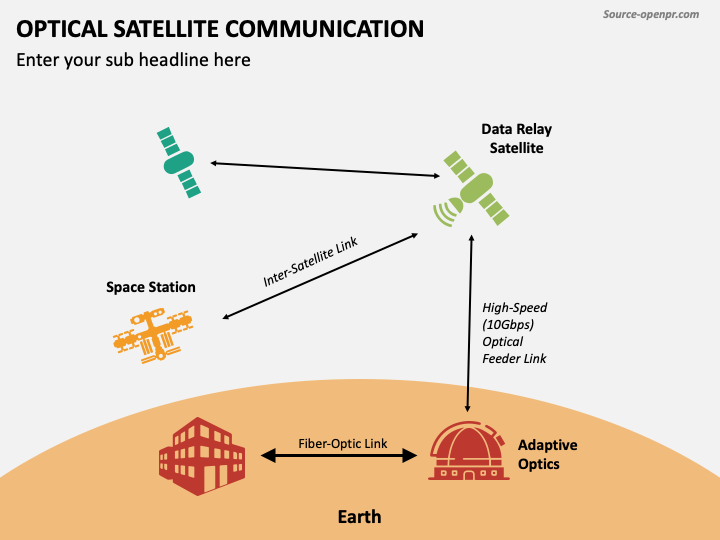 Source-openpr.com

OPTICAL SATELLITE COMMUNICATION

Enter your sub headline here

Data Relay Satellite

Inter-Satellite Link

Space Station

High-Speed (10Gbps) Optical Feeder Link

Fiber-Optic Link

Adaptive Optics

Earth